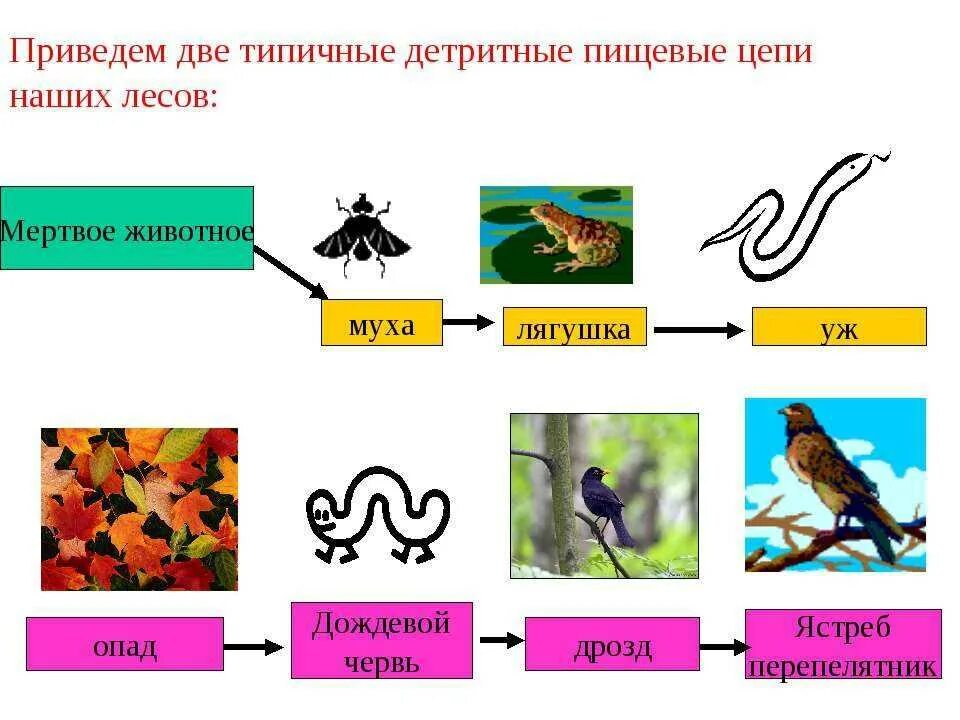 Приведем две типичные детритные пищевые цепи наших лесов:

Мертвое животное

муха

лягушка

уж

опад

Дождевой червь

дрозд

Ястреб перепелятник